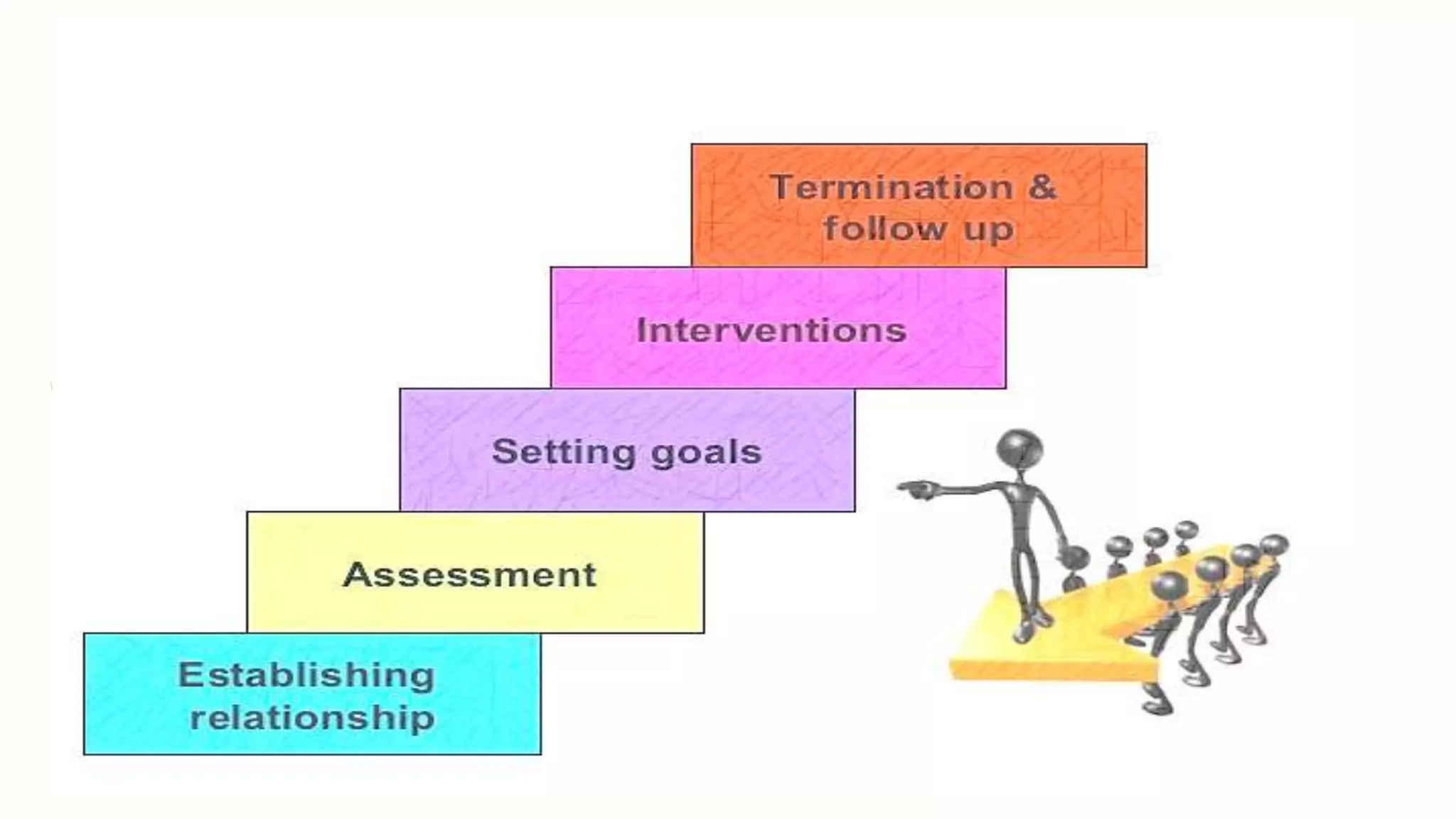 Termination & follow up

Interventions

Setting goals

Assessment

Establishing relationship